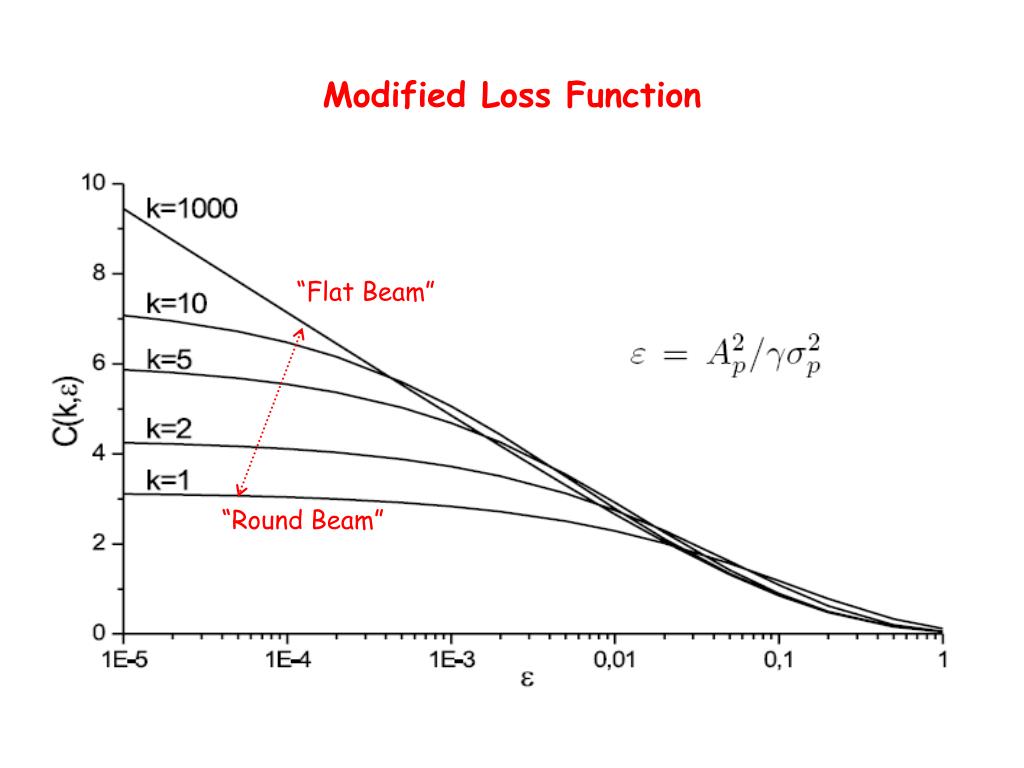 Modified Loss Function

10
8
6
4
2
0

C(k,ε)

k=1000
k=10
k=5
k=2
k=1

“Flat Beam”
“Round Beam”

$\varepsilon = A_p^2/\gamma\sigma_p^2$

1E-5
1E-4
1E-3
0,01
0,1
1

ε